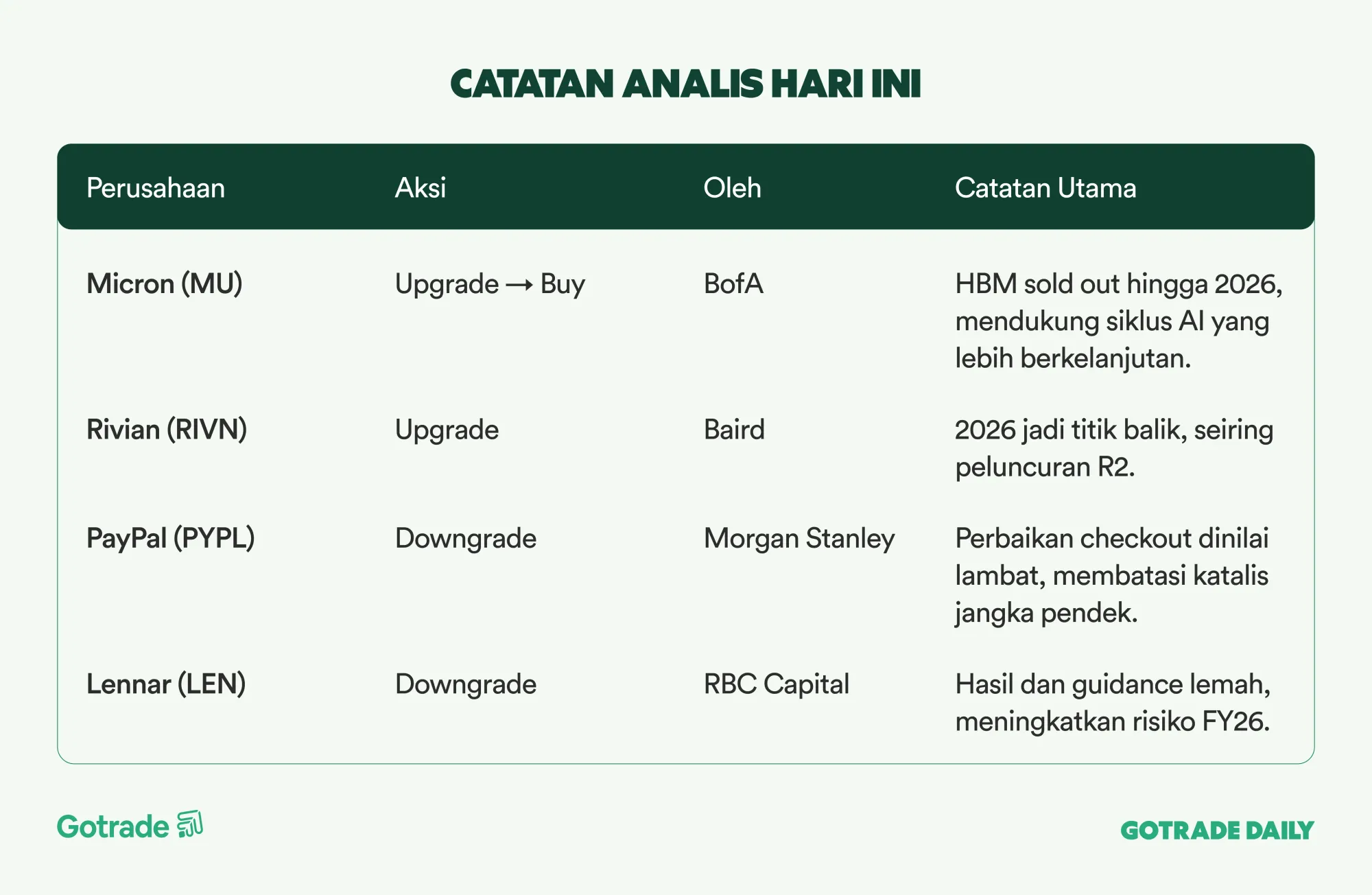 CATATAN ANALIS HARI INI

| Perusahaan | Aksi | Oleh | Catatan Utama |
|---|---|---|---|
| Micron (MU) | Upgrade → Buy | BofA | HBM sold out hingga 2026, mendukung siklus AI yang lebih berkelanjutan. |
| Rivian (RIVN) | Upgrade | Baird | 2026 jadi titik balik, seiring peluncuran R2. |
| PayPal (PYPL) | Downgrade | Morgan Stanley | Perbaikan checkout dinilai lambat, membatasi katalis jangka pendek. |
| Lennar (LEN) | Downgrade | RBC Capital | Hasil dan guidance lemah, meningkatkan risiko FY26. |

Gotrade

GOTRADE DAILY